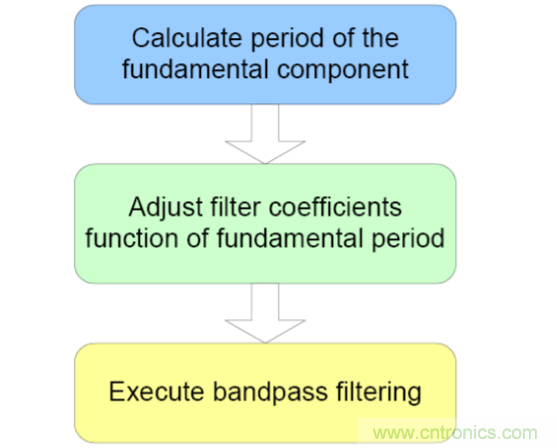 Calculate period of the fundamental component

Adjust filter coefficients function of fundamental period

Execute bandpass filtering

www.cntronics.com